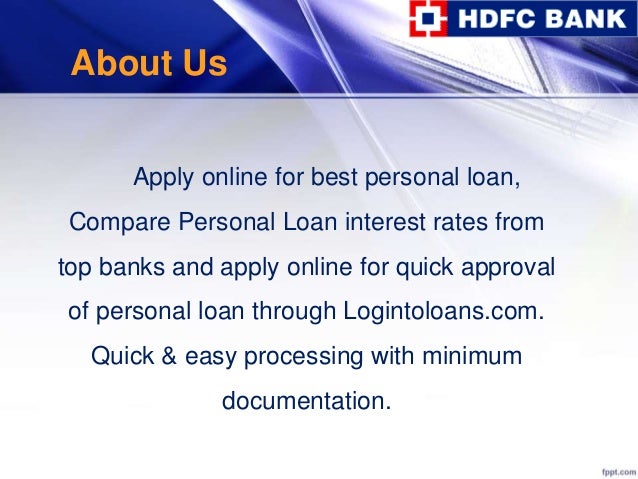 HDFC BANK

About Us

Apply online for best personal loan, Compare Personal Loan interest rates from top banks and apply online for quick approval of personal loan through Logintoloans.com. Quick & easy processing with minimum documentation.

fppt.com